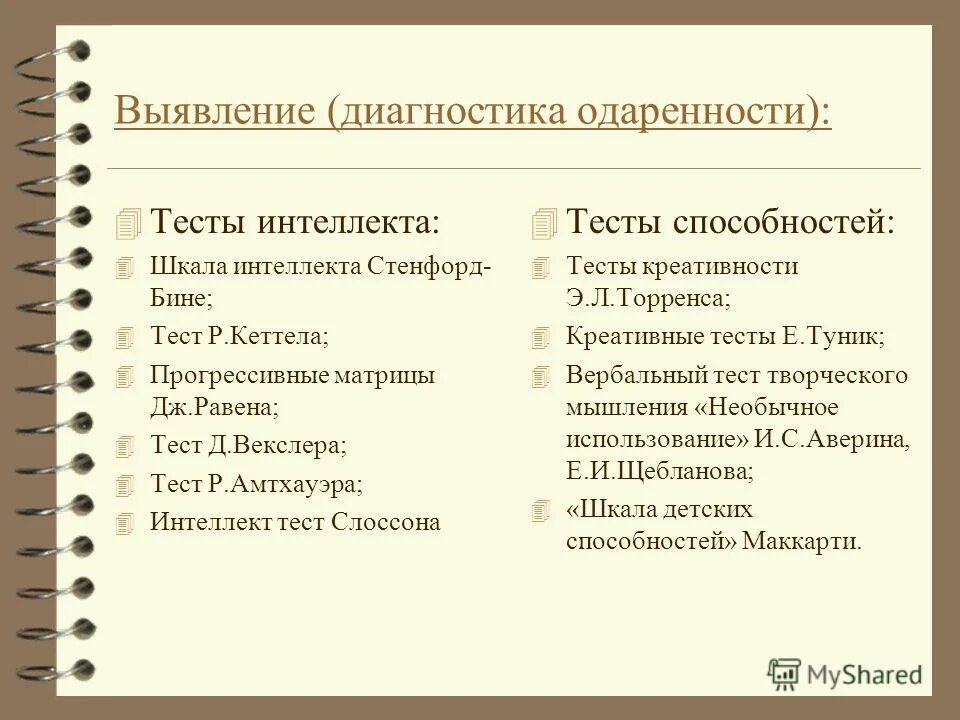 Выявление (диагностика одаренности):

Тесты интеллекта:

Шкала интеллекта Стенфорд-Бине;

Тест Р.Кеттела;

Прогрессивные матрицы Дж.Равена;

Тест Д.Векслера;

Тест Р.Амтхауэра;

Интеллект тест Слоссона

Тесты способностей:

Тесты креативности Э.Л.Торренса;

Креативные тесты Е.Туник;

Вербальный тест творческого мышления «Необычное использование» И.С.Аверина, Е.И.Щебланова;

«Шкала детских способностей» Маккарти.

MyShared